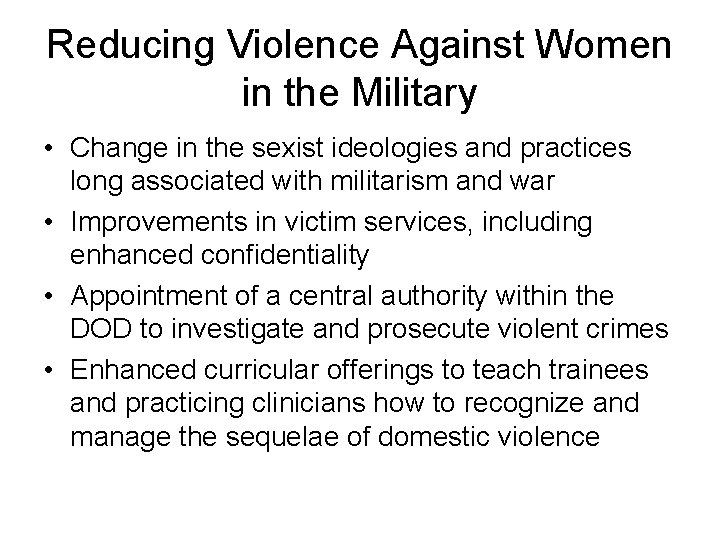 Reducing Violence Against Women in the Military

• Change in the sexist ideologies and practices long associated with militarism and war
• Improvements in victim services, including enhanced confidentiality
• Appointment of a central authority within the DOD to investigate and prosecute violent crimes
• Enhanced curricular offerings to teach trainees and practicing clinicians how to recognize and manage the sequelae of domestic violence